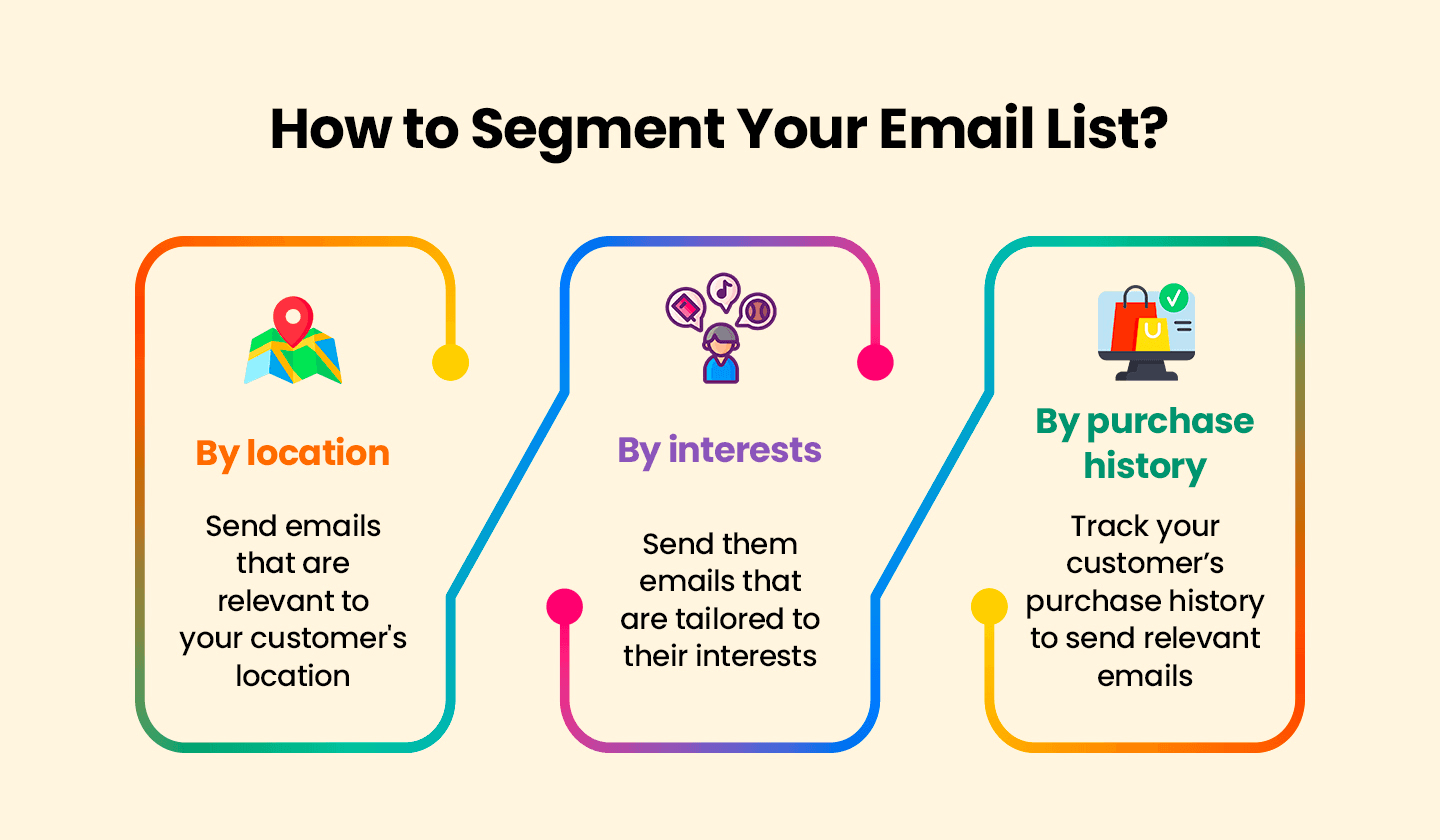 How to Segment Your Email List?

By location

Send emails that are relevant to your customer's location

By interests

Send them emails that are tailored to their interests

By purchase history

Track your customer’s purchase history to send relevant emails